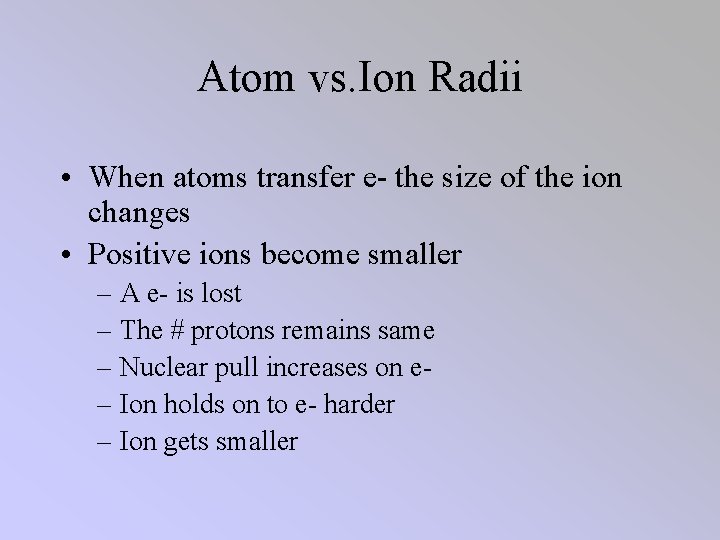 Atom vs.Ion Radii

• When atoms transfer e- the size of the ion changes
• Positive ions become smaller
– A e- is lost
– The # protons remains same
– Nuclear pull increases on e-
– Ion holds on to e- harder
– Ion gets smaller